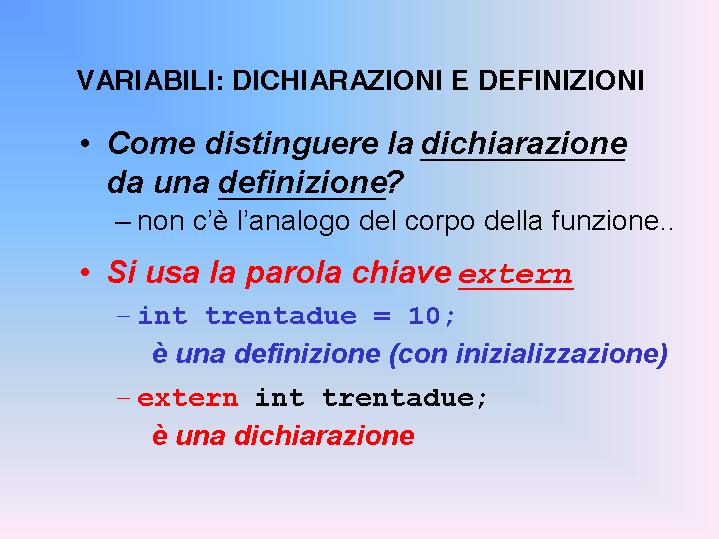 VARIABILI: DICHIARAZIONI E DEFINIZIONI

• Come distinguere la dichiarazione da una definizione?
– non c'è l'analogo del corpo della funzione..

• Si usa la parola chiave extern
– int trentadue = 10;
è una definizione (con inizializzazione)
– extern int trentadue;
è una dichiarazione